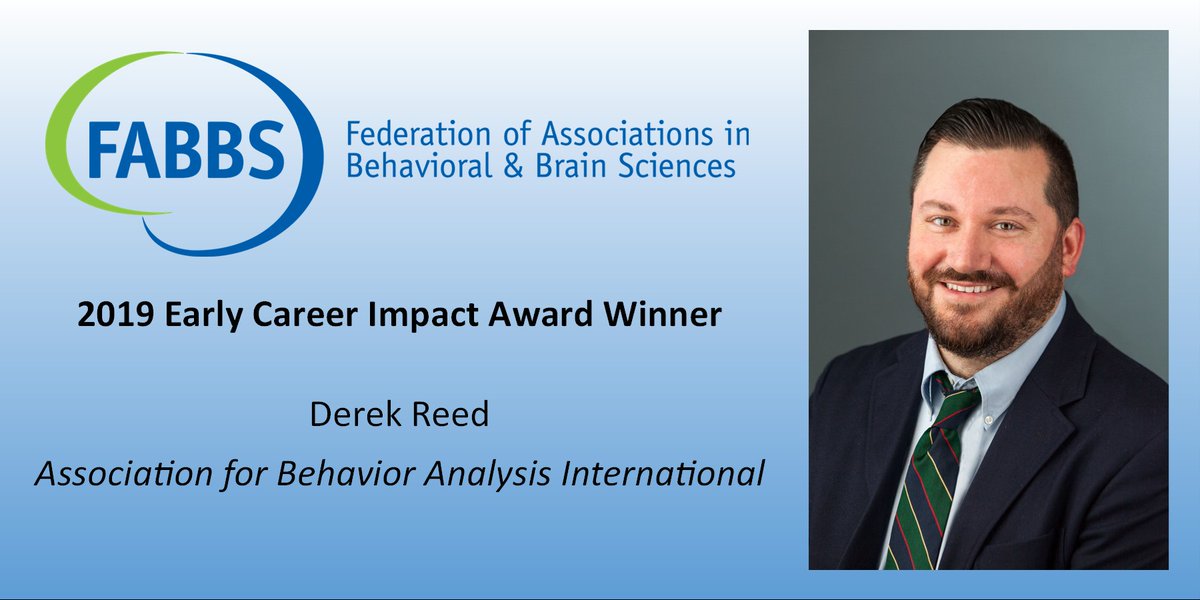 FABBS
Federation of Associations in Behavioral & Brain Sciences

2019 Early Career Impact Award Winner

Derek Reed

Association for Behavior Analysis International